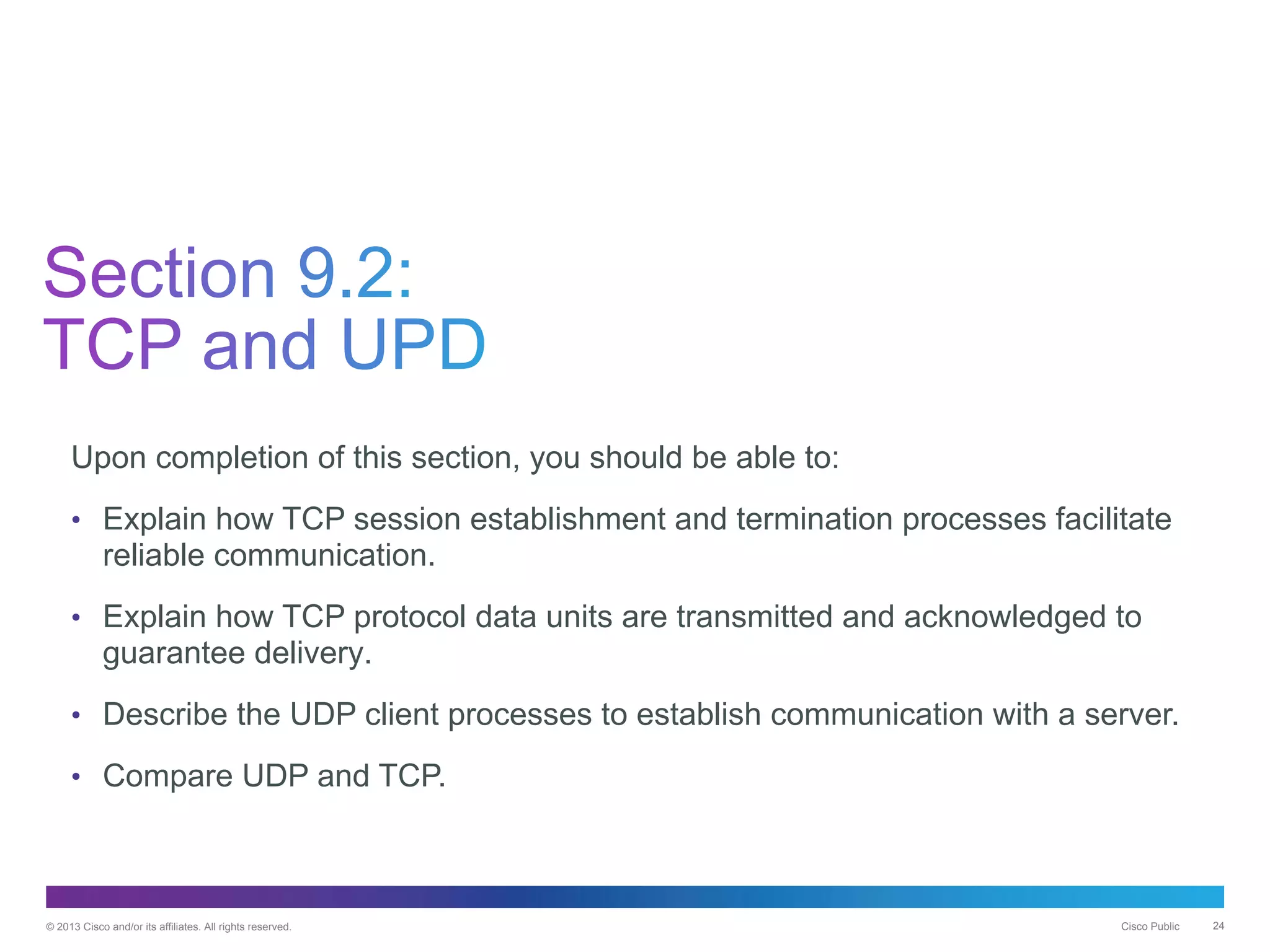 Section 9.2:
TCP and UPD

Upon completion of this section, you should be able to:

• Explain how TCP session establishment and termination processes facilitate reliable communication.

• Explain how TCP protocol data units are transmitted and acknowledged to guarantee delivery.

• Describe the UDP client processes to establish communication with a server.

• Compare UDP and TCP.

© 2013 Cisco and/or its affiliates. All rights reserved.

Cisco Public

24